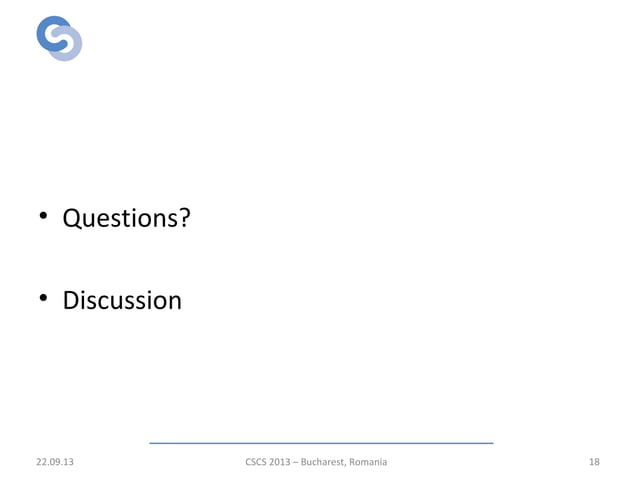 • Questions?

• Discussion

22.09.13 CSCS 2013 – Bucharest, Romania 18